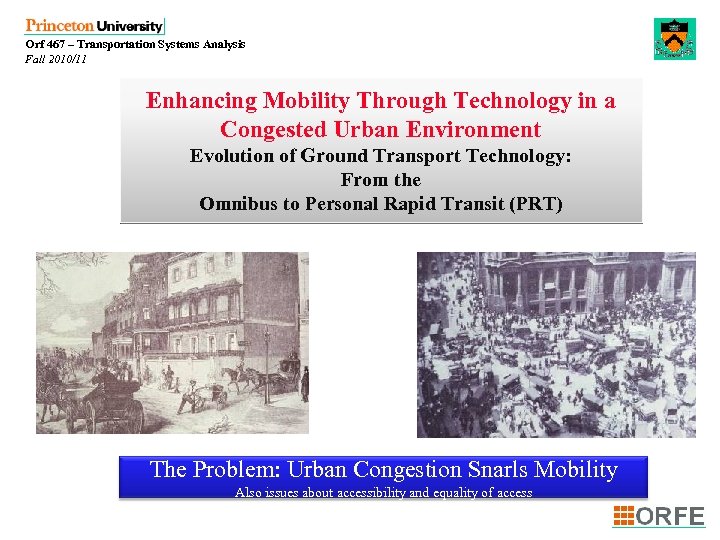 Princeton University
Orf 467 – Transportation Systems Analysis
Fall 2010/11

Enhancing Mobility Through Technology in a Congested Urban Environment
Evolution of Ground Transport Technology:
From the
Omnibus to Personal Rapid Transit (PRT)

The Problem: Urban Congestion Snarls Mobility
Also issues about accessibility and equality of access

ORFE